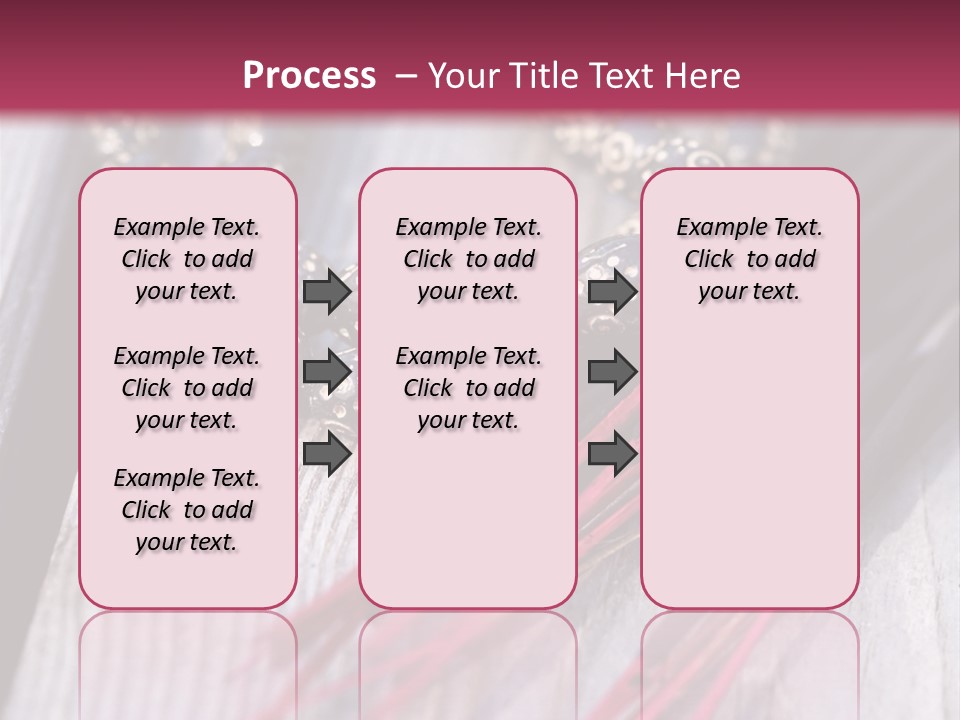 Process – Your Title Text Here

Example Text. Click to add your text.

Example Text. Click to add your text.

Example Text. Click to add your text.

Example Text. Click to add your text.

Example Text. Click to add your text.

Example Text. Click to add your text.